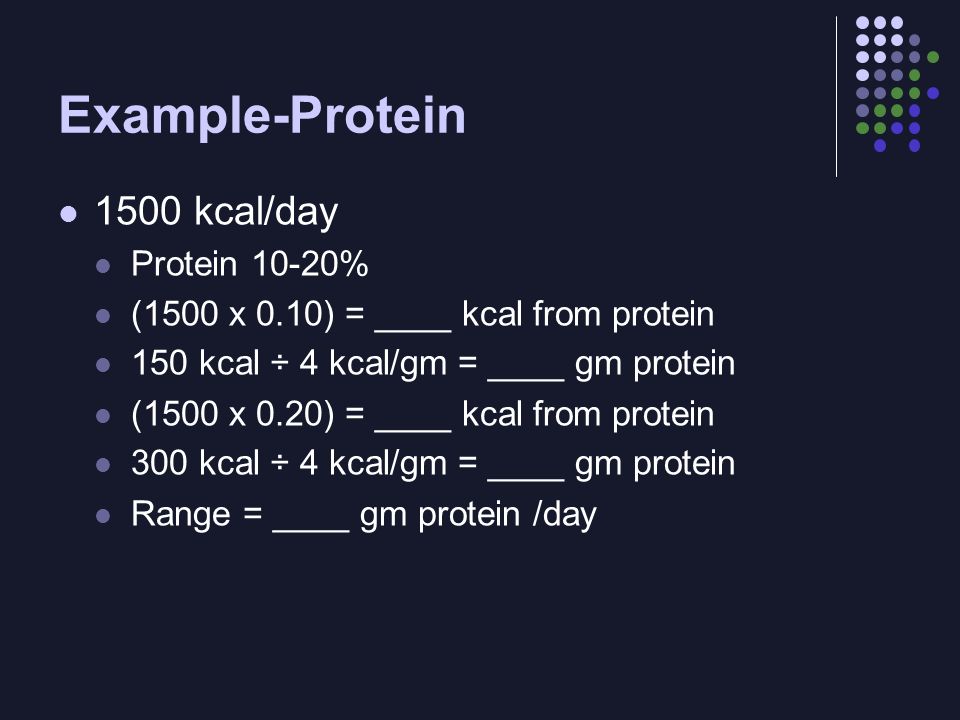 Example-Protein

- 1500 kcal/day
  - Protein 10-20%
  - (1500 x 0.10) = ____ kcal from protein
  - 150 kcal ÷ 4 kcal/gm = ____ gm protein
  - (1500 x 0.20) = ____ kcal from protein
  - 300 kcal ÷ 4 kcal/gm = ____ gm protein
  - Range = ____ gm protein /day